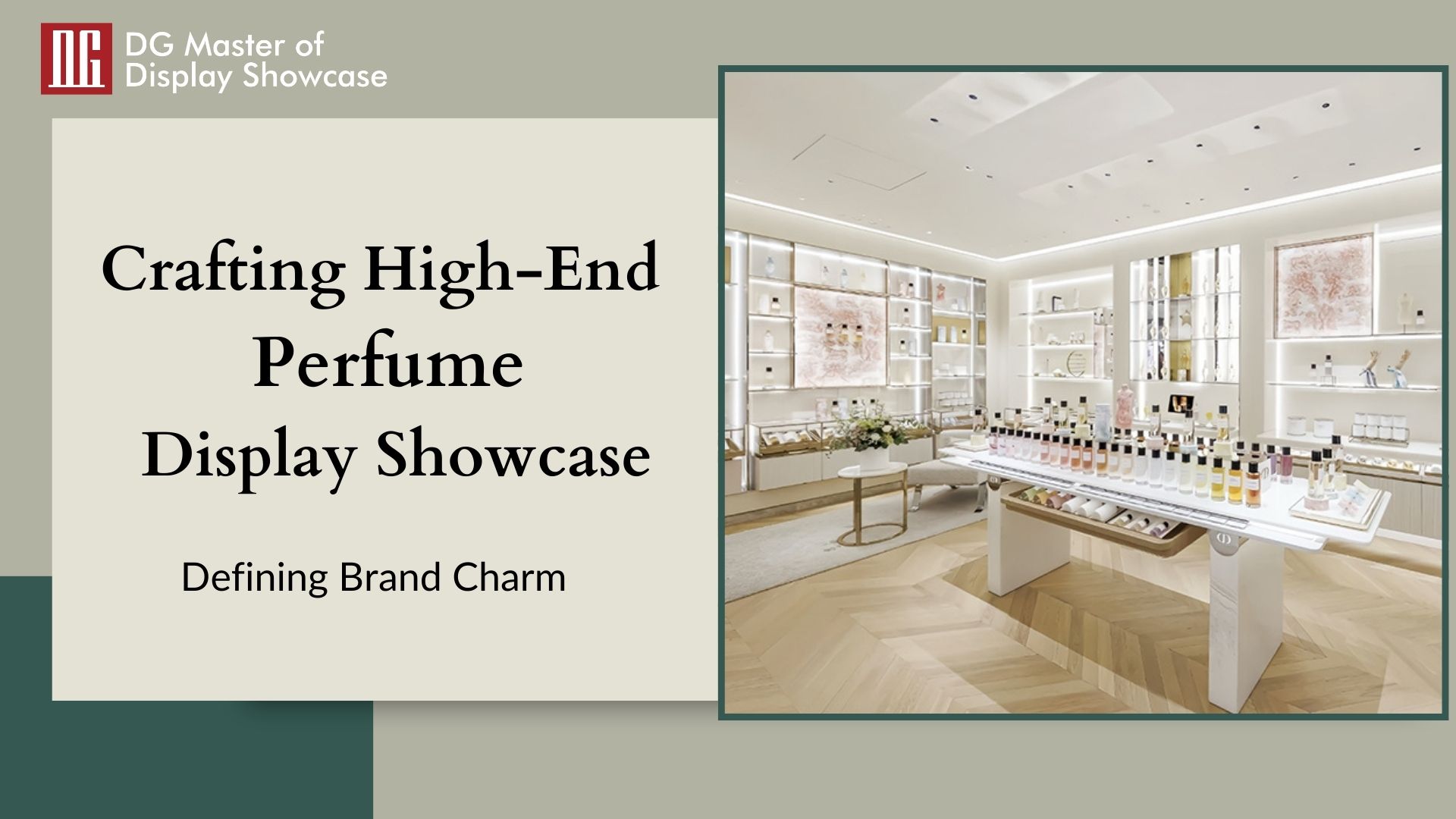 DG
DG Master of
Display Showcase

Crafting High-End
Perfume
Display Showcase

Defining Brand Charm